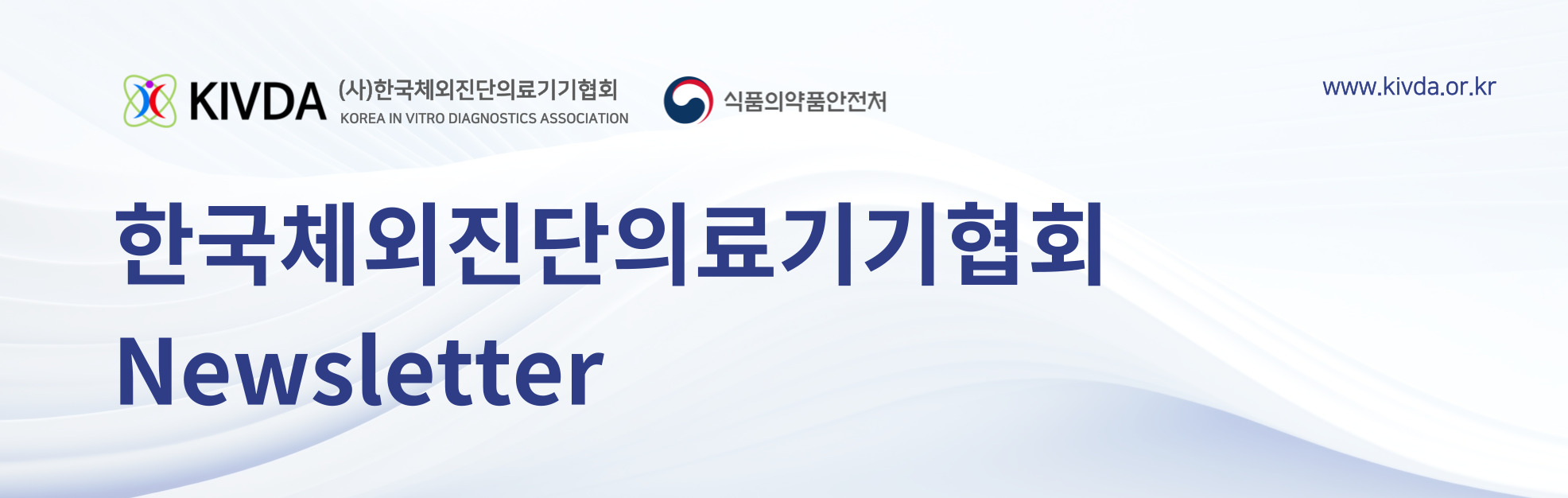 KIVDA (사)한국체외진단의료기기협회
KOREA IN VITRO DIAGNOSTICS ASSOCIATION

식품의약품안전처

www.kivda.or.kr

한국체외진단의료기기협회
Newsletter